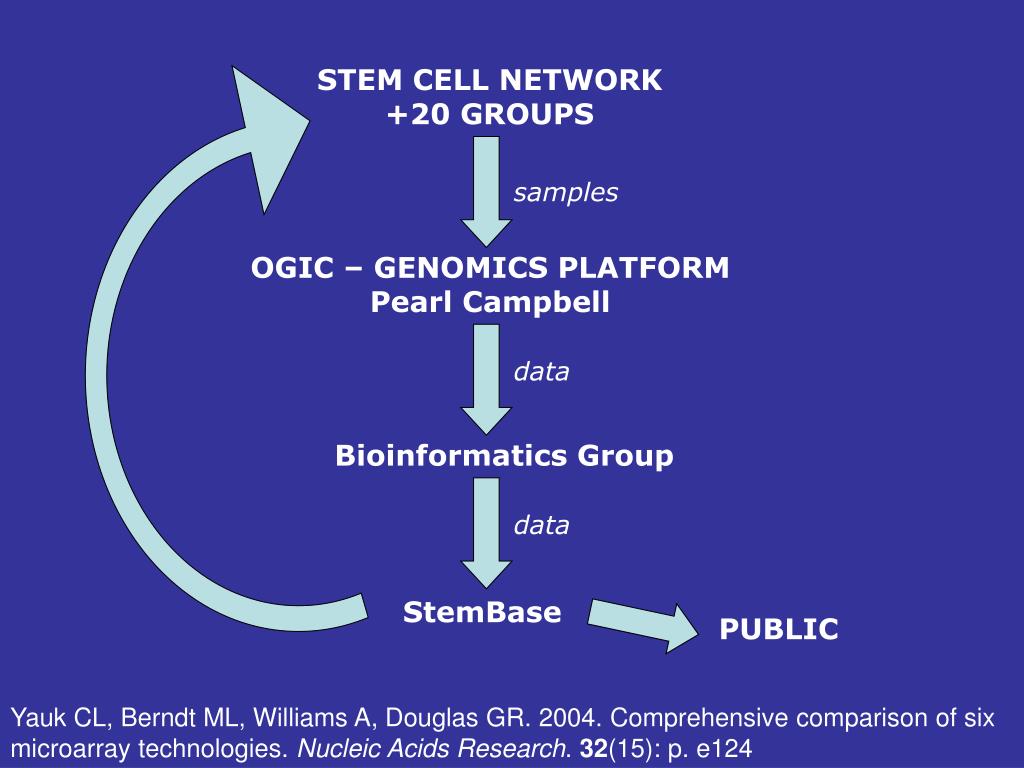 STEM CELL NETWORK
+20 GROUPS

samples

OGIC – GENOMICS PLATFORM
Pearl Campbell

data

Bioinformatics Group

data

StemBase

PUBLIC

Yauk CL, Berndt ML, Williams A, Douglas GR. 2004. Comprehensive comparison of six microarray technologies. Nucleic Acids Research. 32(15): p. e124